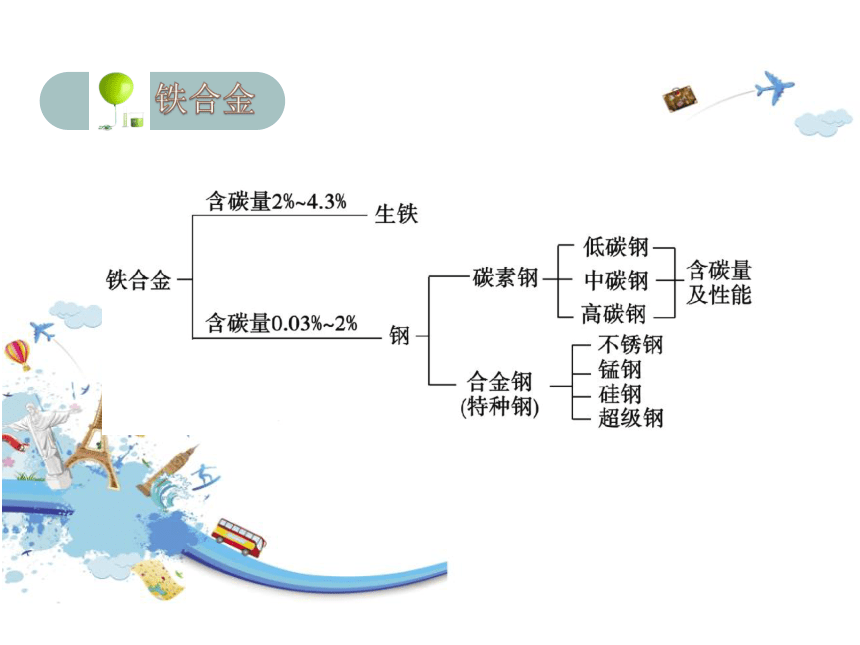 铁合金

铁合金

含碳量2%~4.3%

生铁

含碳量0.03%~2%

钢

碳素钢

低碳钢

中碳钢

高碳钢

含碳量及性能

合金钢 (特种钢)

不锈钢

锰钢

硅钢

超级钢